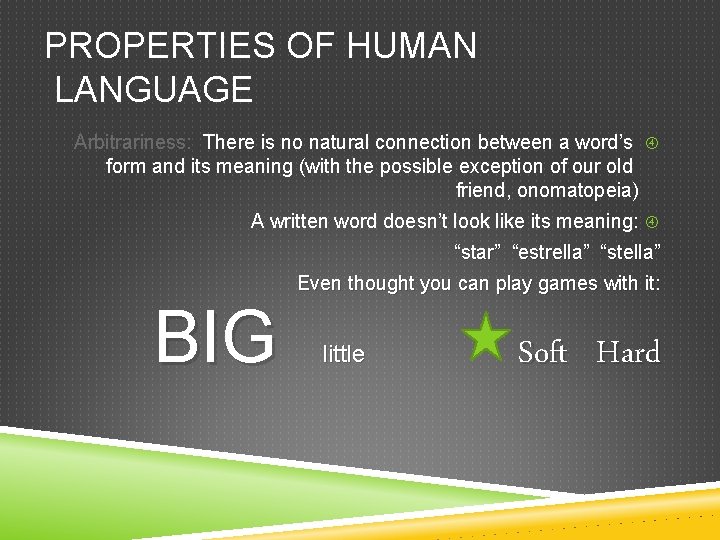 PROPERTIES OF HUMAN LANGUAGE

Arbitrariness: There is no natural connection between a word's form and its meaning (with the possible exception of our old friend, onomatopeia)

A written word doesn't look like its meaning:

"star" "estrella" "stella"

Even thought you can play games with it:

BIG little Soft Hard